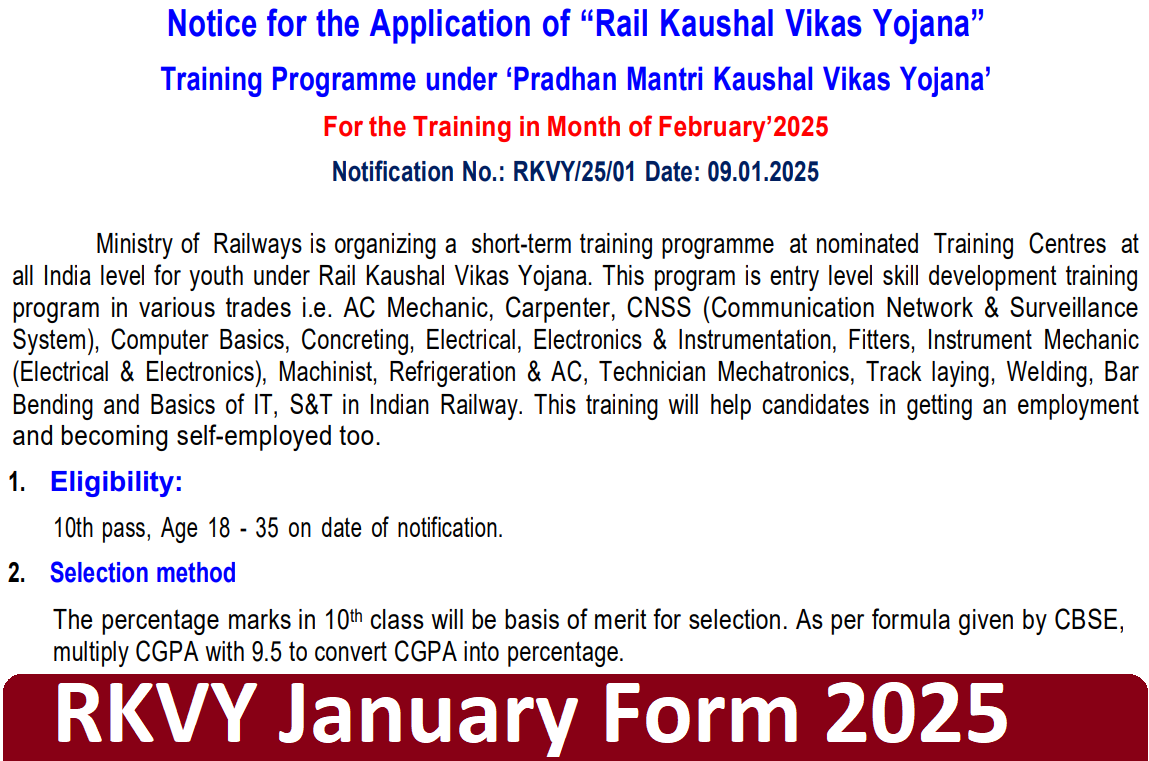 Notice for the Application of “Rail Kaushal Vikas Yojana”

Training Programme under ‘Pradhan Mantri Kaushal Vikas Yojana’

For the Training in Month of February’2025

Notification No.: RKVY/25/01 Date: 09.01.2025

Ministry of Railways is organizing a short-term training programme at nominated Training Centres at all India level for youth under Rail Kaushal Vikas Yojana. This program is entry level skill development training program in various trades i.e. AC Mechanic, Carpenter, CNSS (Communication Network & Surveillance System), Computer Basics, Concreting, Electrical, Electronics & Instrumentation, Fitters, Instrument Mechanic (Electrical & Electronics), Machinist, Refrigeration & AC, Technician Mechatronics, Track laying, Welding, Bar Bending and Basics of IT, S&T in Indian Railway. This training will help candidates in getting an employment and becoming self-employed too.

1. Eligibility:

10th pass, Age 18 - 35 on date of notification.

2. Selection method

The percentage marks in 10$^{th}$ class will be basis of merit for selection. As per formula given by CBSE, multiply CGPA with 9.5 to convert CGPA into percentage.

RKVY January Form 2025